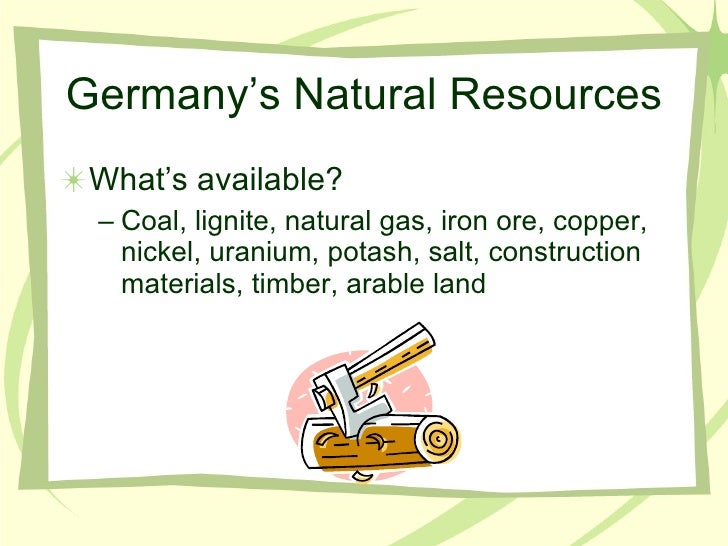 Germany’s Natural Resources

What’s available?

– Coal, lignite, natural gas, iron ore, copper, nickel, uranium, potash, salt, construction materials, timber, arable land